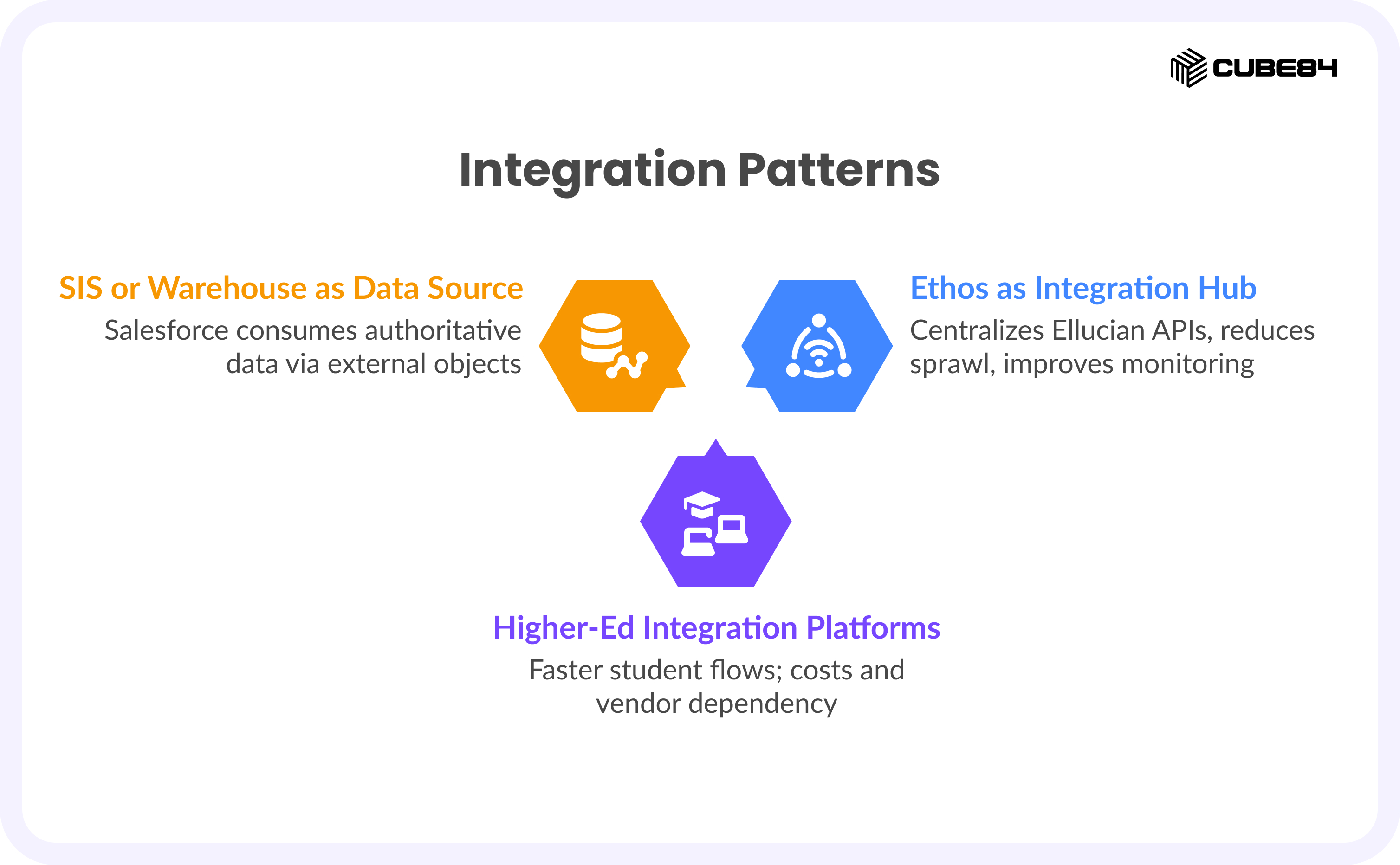 CUBE84

Integration Patterns

SIS or Warehouse as Data Source
Salesforce consumes authoritative data via external objects

Ethos as Integration Hub
Centralizes Ellucian APIs, reduces sprawl, improves monitoring

Higher-Ed Integration Platforms
Faster student flows; costs and vendor dependency